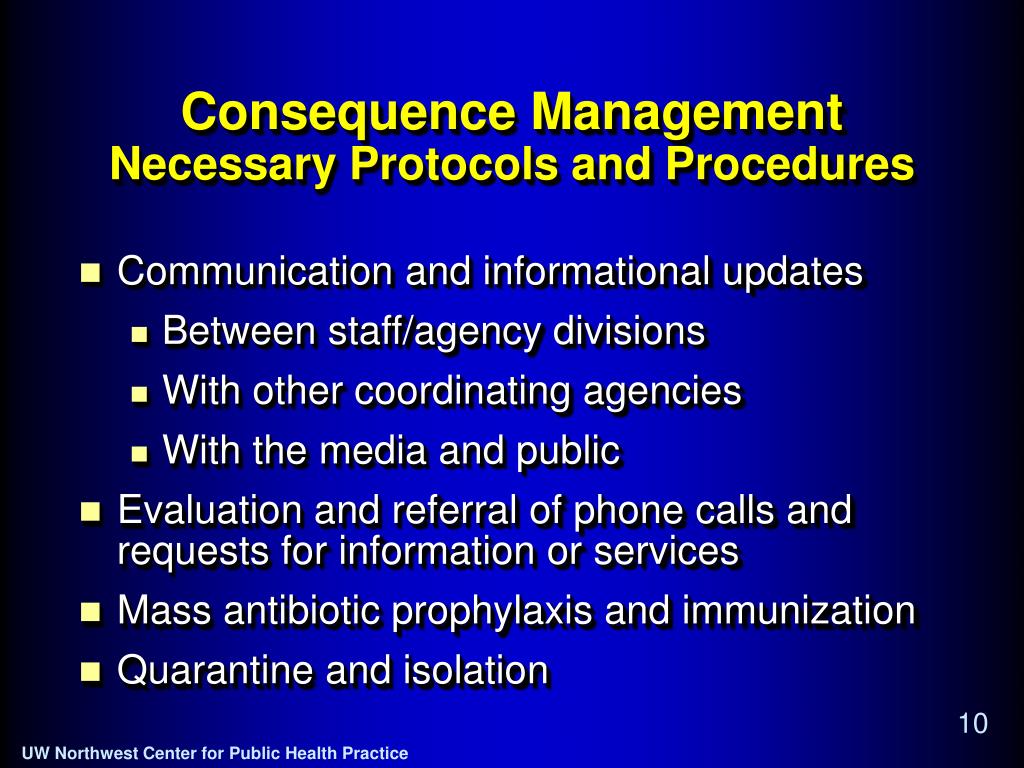 Consequence Management
Necessary Protocols and Procedures

- Communication and informational updates
  - Between staff/agency divisions
  - With other coordinating agencies
  - With the media and public
- Evaluation and referral of phone calls and requests for information or services
- Mass antibiotic prophylaxis and immunization
- Quarantine and isolation

10

UW Northwest Center for Public Health Practice